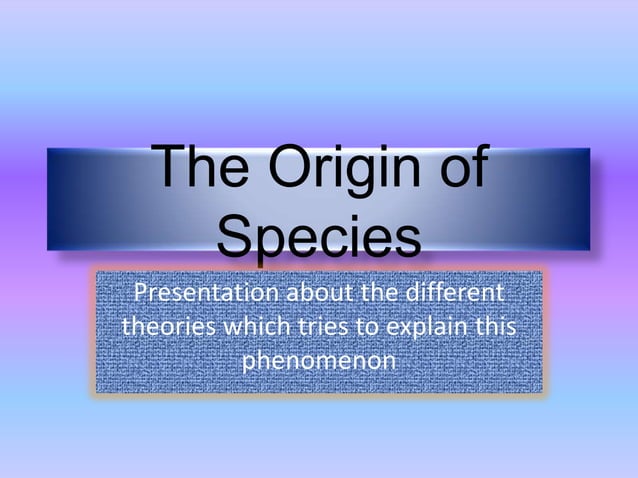 The Origin of Species

Presentation about the different theories which tries to explain this phenomenon